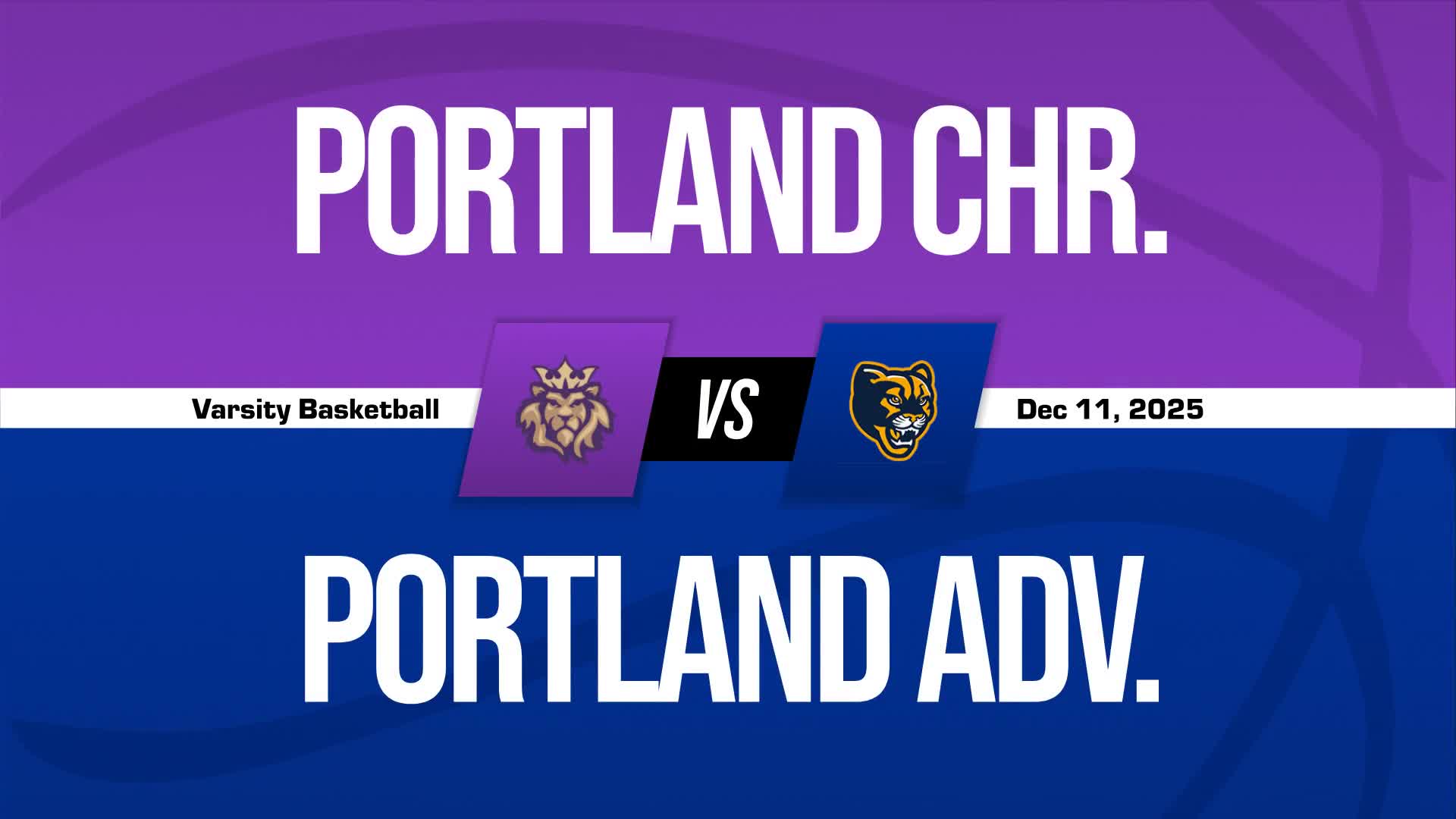 PORTLAND CHR.

Varsity Basketball

VS

Dec 11, 2025

PORTLAND ADV.